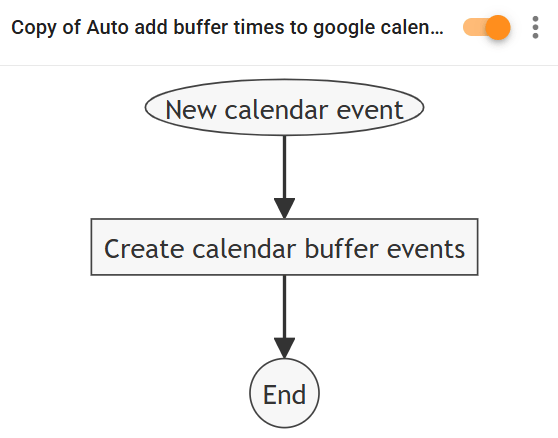 Copy of Auto add buffer times to google calen...

New calendar event

Create calendar buffer events

End